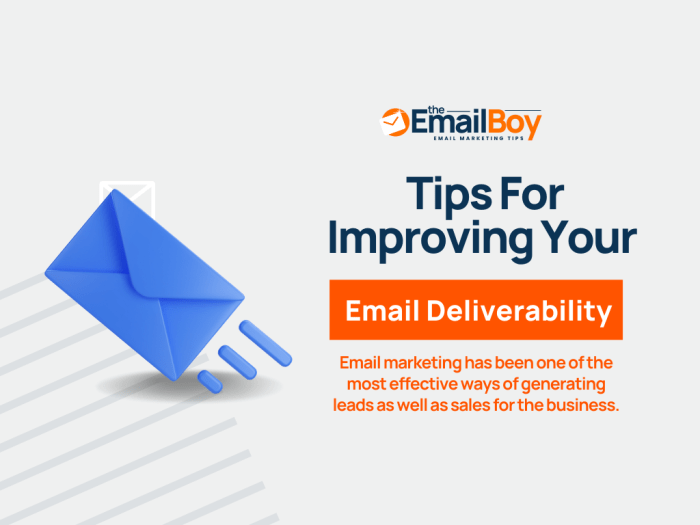 the EmailBoy
EMAIL MARKETING TIPS

Tips For Improving Your

Email Deliverability

Email marketing has been one of the most effective ways of generating leads as well as sales for the business.